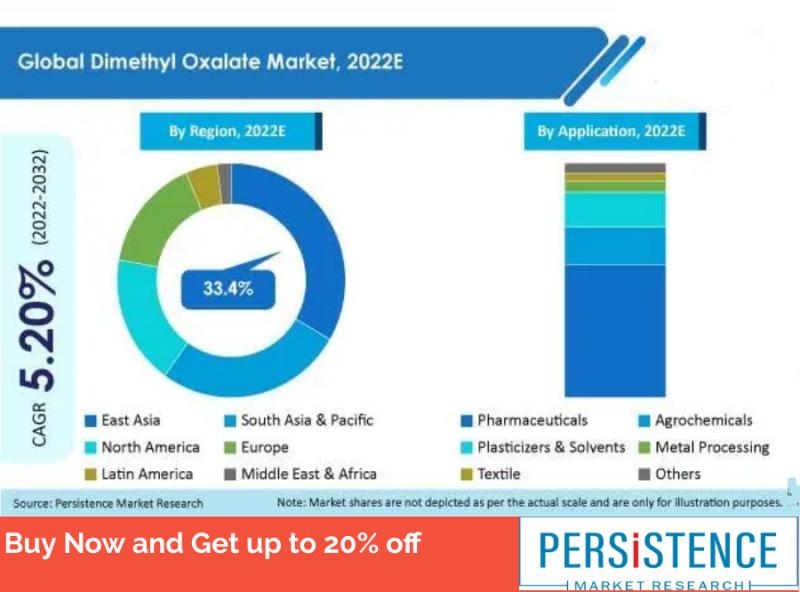 Global Dimethyl Oxalate Market, 2022E

By Region, 2022E

By Application, 2022E

CAGR 5.20% (2022-2032)

33.4%

East Asia
South Asia & Pacific
North America
Europe
Latin America
Middle East & Africa

Pharmaceuticals
Agrochemicals
Plasticizers & Solvents
Metal Processing
Textile
Others

Source: Persistence Market Research

Note: Market shares are not depicted as per the actual scale and are only for illustration purposes.

Buy Now and Get up to 20% off

PERSISTENCE MARKET RESEARCH